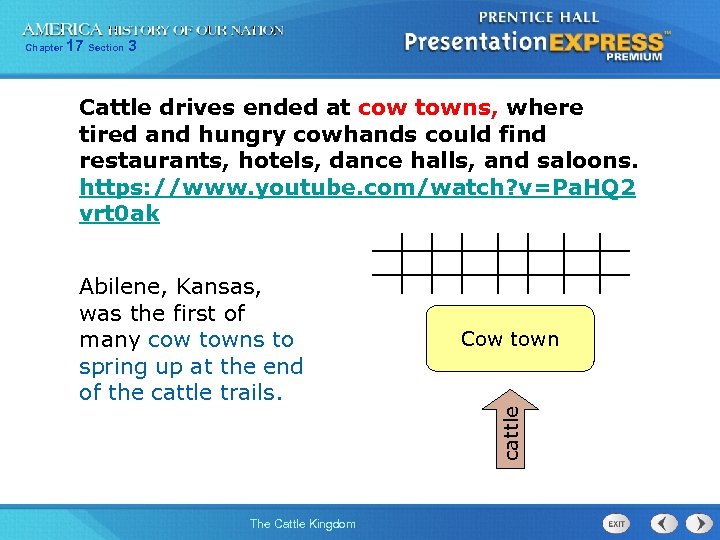 AMERICA HISTORY OF OUR NATION
Chapter 17 Section 3

PRENTICE HALL
PresentationEXPRESS™
PREMIUM

Cattle drives ended at cow towns, where tired and hungry cowhands could find restaurants, hotels, dance halls, and saloons. https://www.youtube.com/watch?v=PaHQ2vrt0ak

Abilene, Kansas, was the first of many cow towns to spring up at the end of the cattle trails.

Cow town

cattle

The Cattle Kingdom

EXIT